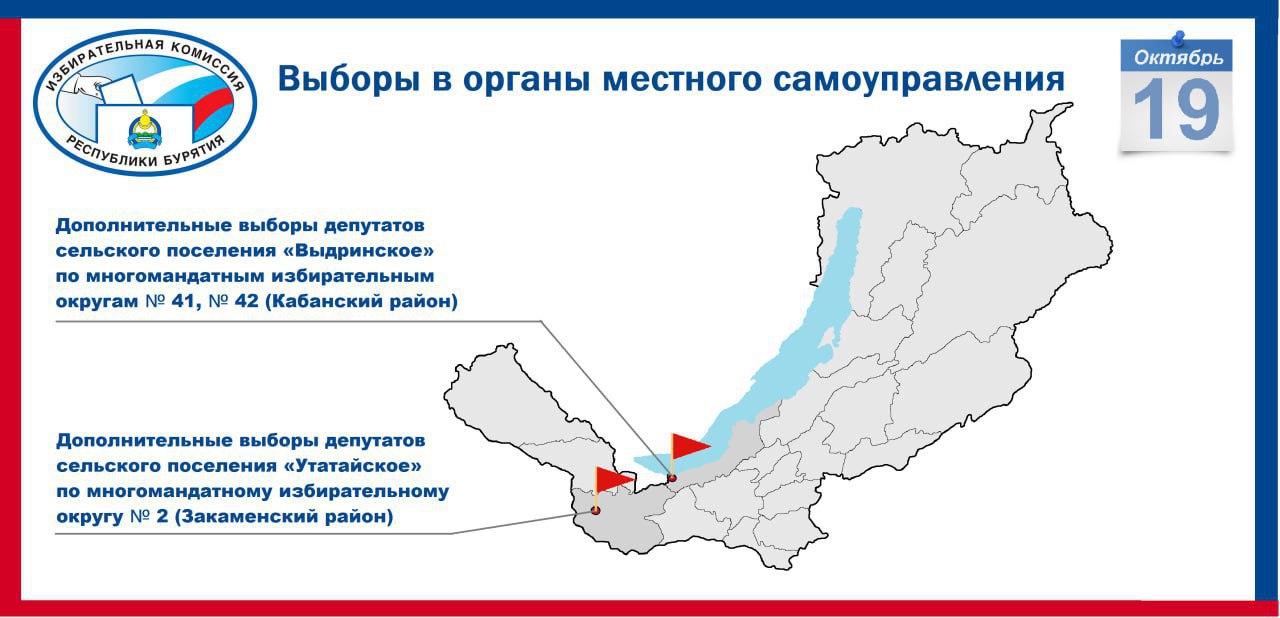 ИЗБИРАТЕЛЬНАЯ КОМИССИЯ
РЕСПУБЛИКИ БУРЯТИЯ

Выборы в органы местного самоуправления

Октябрь
19

Дополнительные выборы депутатов сельского поселения «Выдринское» по многомандатным избирательным округам № 41, № 42 (Кабанский район)

Дополнительные выборы депутатов сельского поселения «Утатайское» по многомандатному избирательному округу № 2 (Закаменский район)